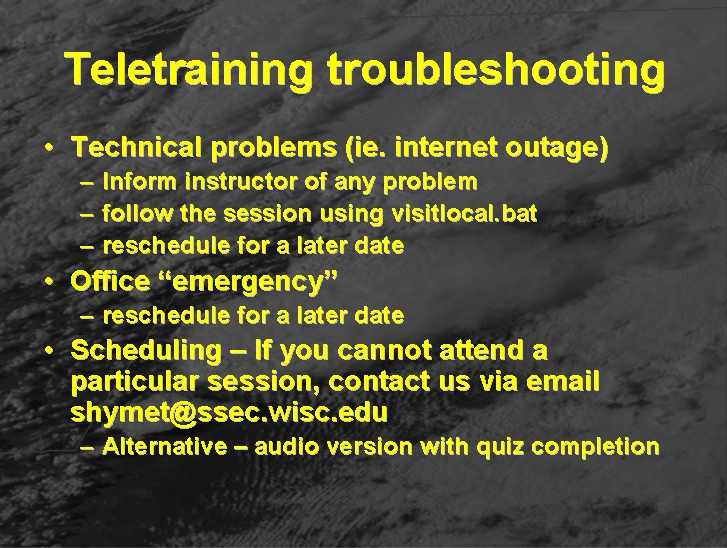 Teletraining troubleshooting

• Technical problems (ie. internet outage)
– Inform instructor of any problem
– follow the session using visitlocal.bat
– reschedule for a later date

• Office “emergency”
– reschedule for a later date

• Scheduling – If you cannot attend a particular session, contact us via email shymet@ssec.wisc.edu
– Alternative – audio version with quiz completion